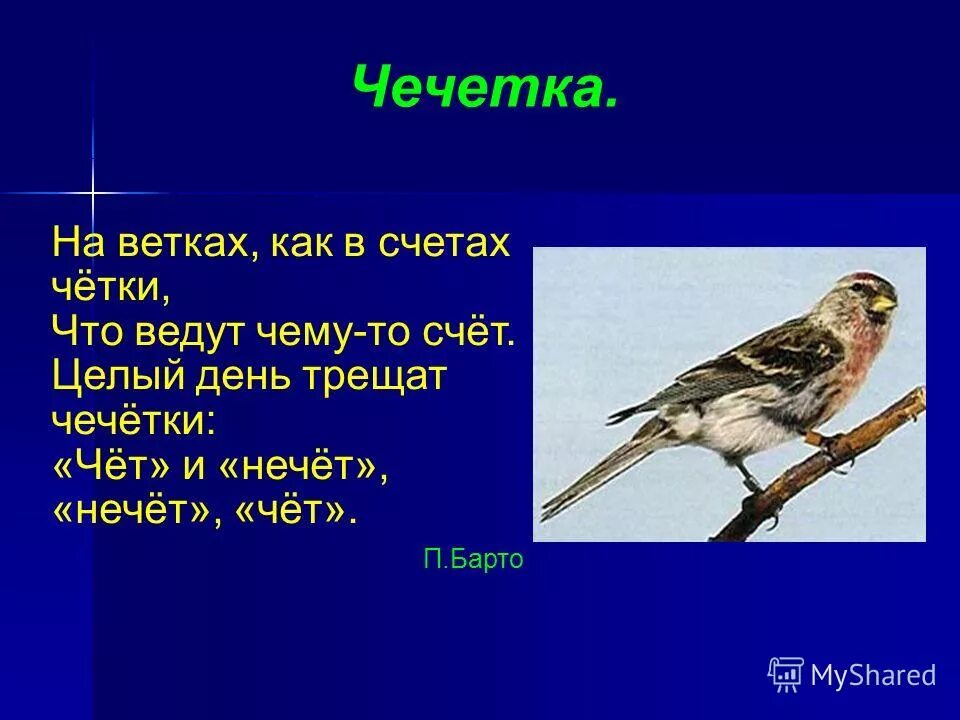 Чечетка.

На ветках, как в счетах чётки,
Что ведут чему-то счёт.
Целый день трещат чечётки:
«Чёт» и «нечёт», «нечёт», «чёт».

П.Барто

MyShared